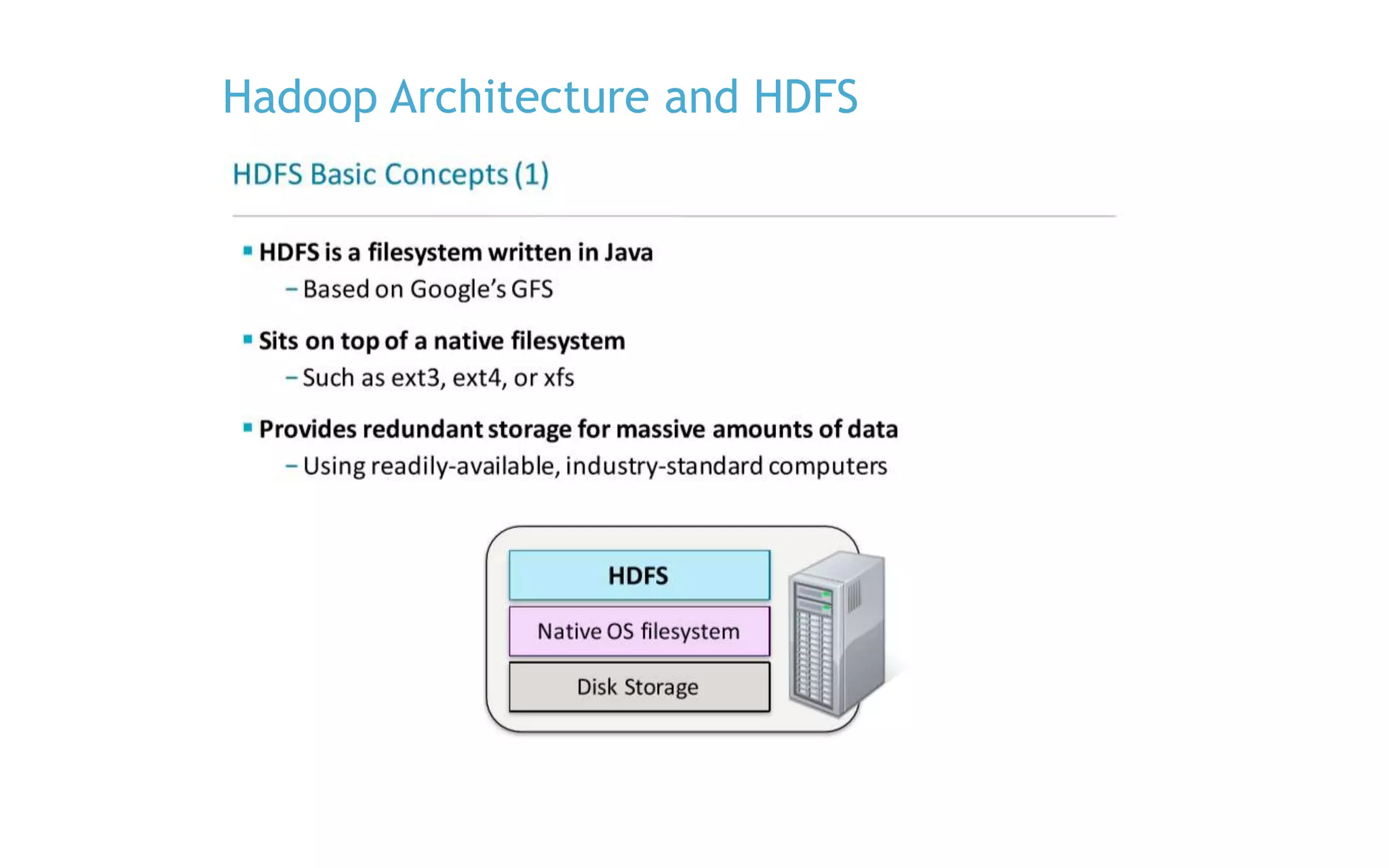 Hadoop Architecture and HDFS

HDFS Basic Concepts (1)

▪ HDFS is a filesystem written in Java
– Based on Google's GFS

▪ Sits on top of a native filesystem
– Such as ext3, ext4, or xfs

▪ Provides redundant storage for massive amounts of data
– Using readily-available, industry-standard computers

HDFS

Native OS filesystem

Disk Storage